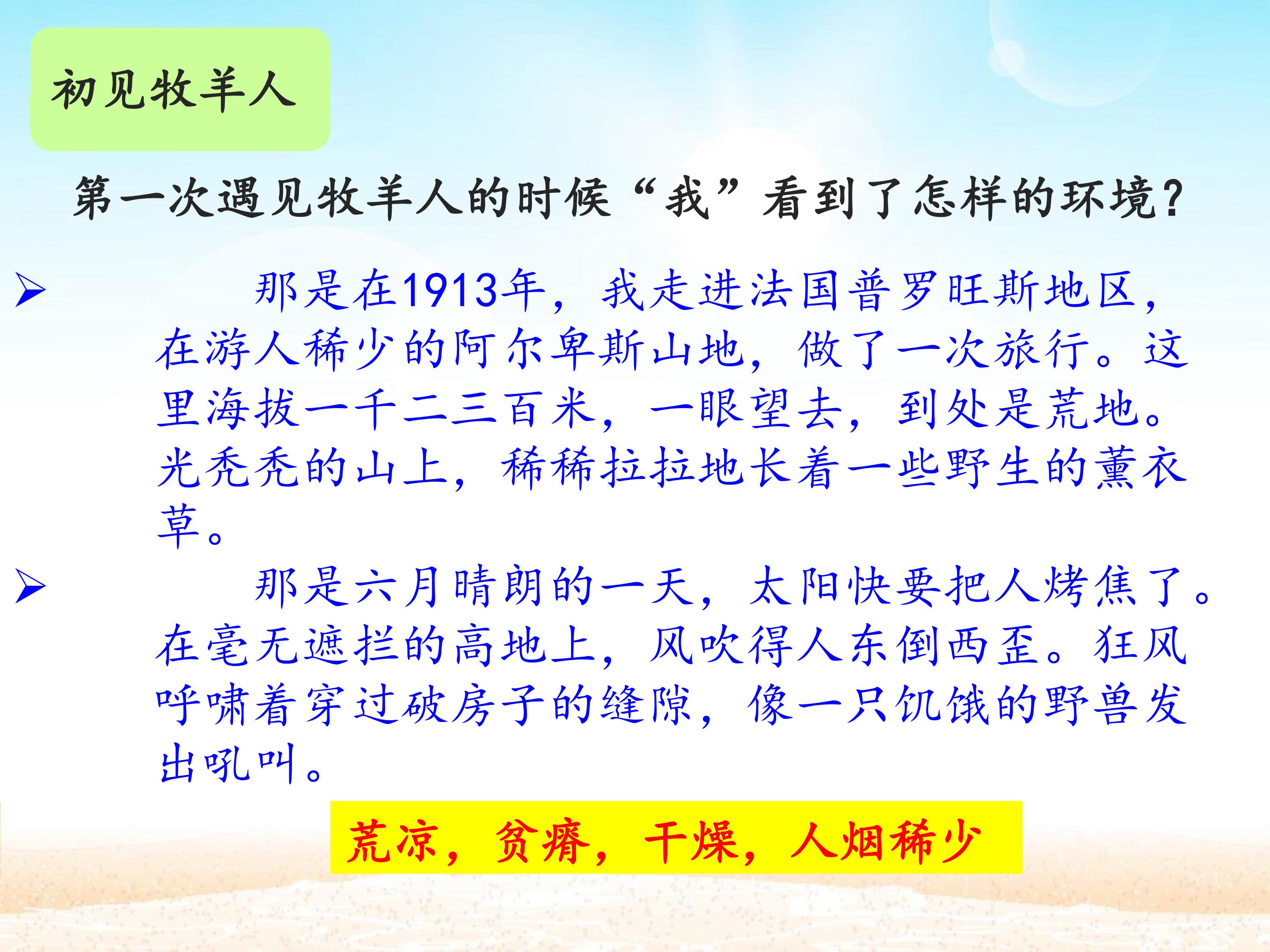 初见牧羊人

第一次遇见牧羊人的时候“我”看到了怎样的环境?

➢ 那是在1913年，我走进法国普罗旺斯地区，在游人稀少的阿尔卑斯山地，做了一次旅行。这里海拔一千二三百米，一眼望去，到处是荒地。光秃秃的山上，稀稀拉拉地长着一些野生的薰衣草。

➢ 那是六月晴朗的一天，太阳快要把人烤焦了。在毫无遮拦的高地上，风吹得人东倒西歪。狂风呼啸着穿过破房子的缝隙，像一只饥饿的野兽发出吼叫。

荒凉，贫瘠，干燥，人烟稀少